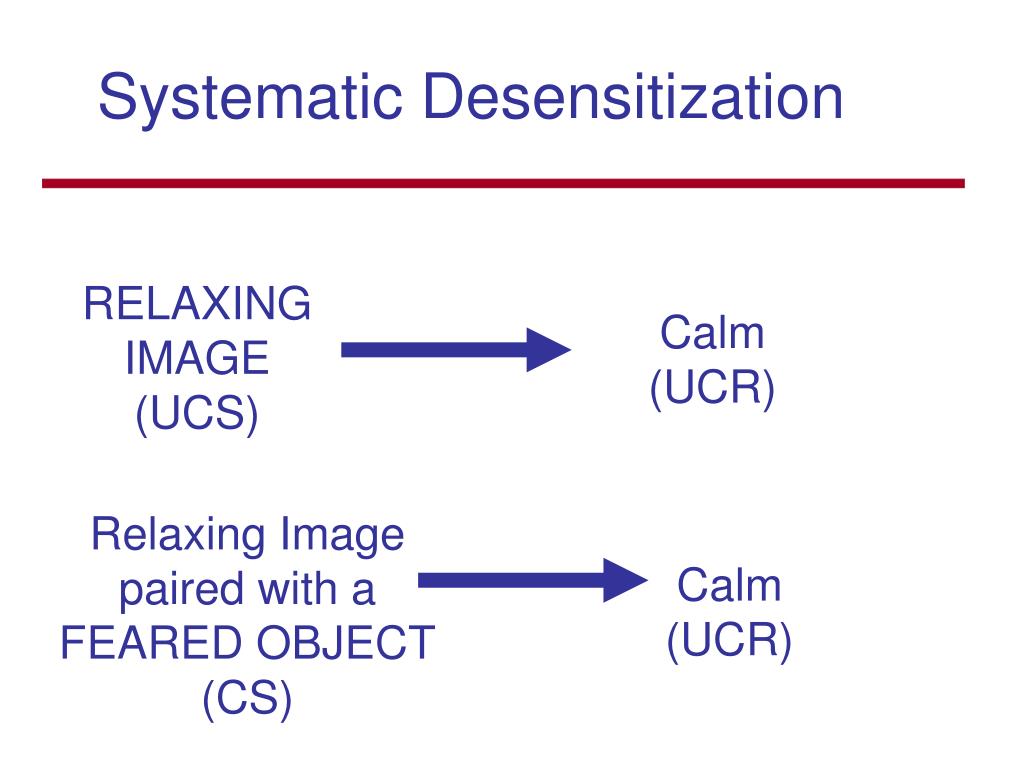 Systematic Desensitization

RELAXING IMAGE (UCS)

Calm (UCR)

Relaxing Image paired with a FEARED OBJECT (CS)

Calm (UCR)